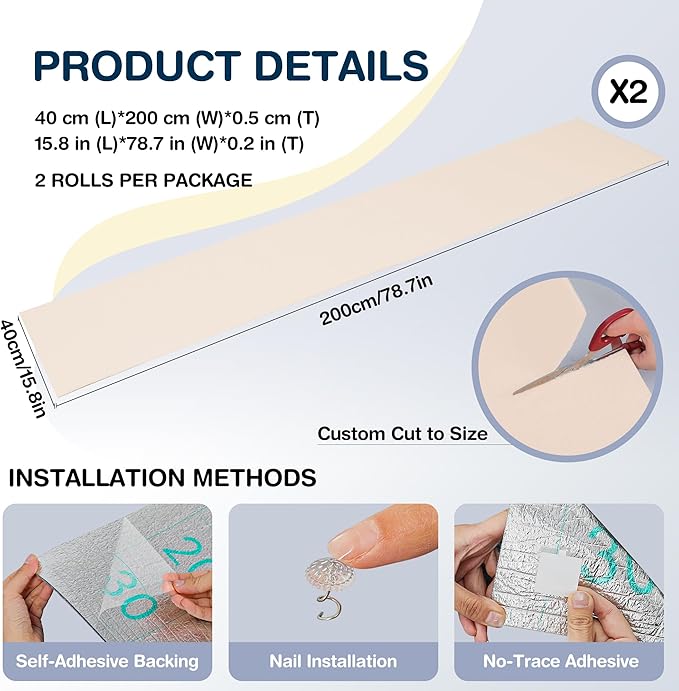 PRODUCT DETAILS

X2

40 cm (L)*200 cm (W)*0.5 cm (T)
15.8 in (L)*78.7 in (W)*0.2 in (T)

2 ROLLS PER PACKAGE

200cm/78.7in

40cm/15.8in

Custom Cut to Size

INSTALLATION METHODS

20
30

30

Self-Adhesive Backing

Nail Installation

No-Trace Adhesive